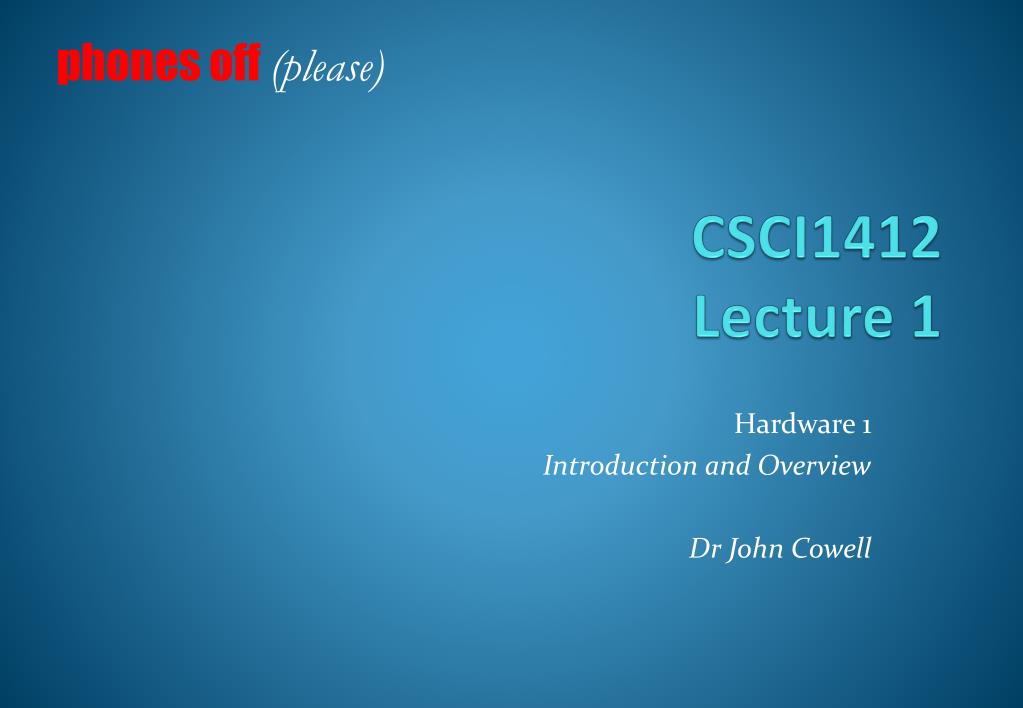 phones off (please)

CSCI1412
Lecture 1

Hardware 1
Introduction and Overview

Dr John Cowell